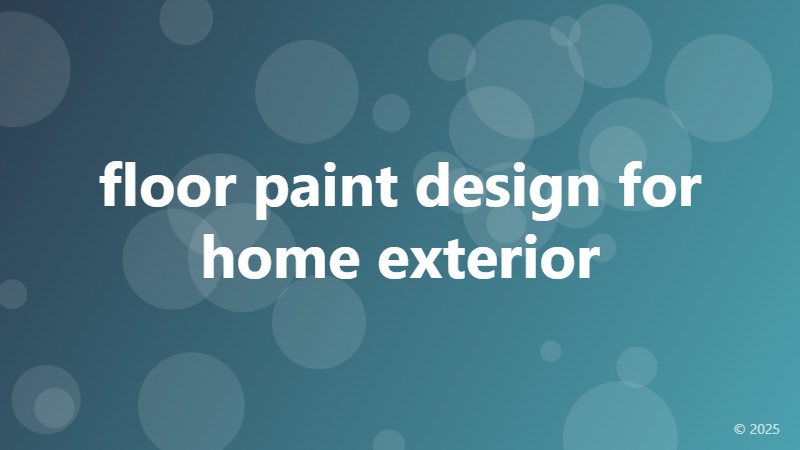 floor paint design for home exterior

© 2025